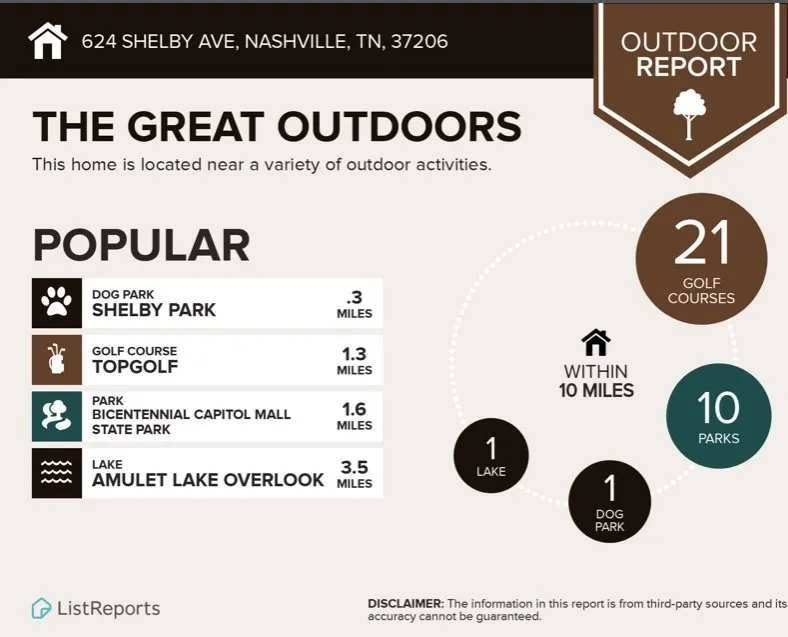 624 SHELBY AVE, NASHVILLE, TN, 37206

OUTDOOR REPORT

THE GREAT OUTDOORS

This home is located near a variety of outdoor activities.

POPULAR

DOG PARK
SHELBY PARK
.3 MILES

GOLF COURSE
TOPGOLF
1.3 MILES

PARK
BICENTENNIAL CAPITOL MALL STATE PARK
1.6 MILES

LAKE
AMULET LAKE OVERLOOK
3.5 MILES

21 GOLF COURSES

WITHIN 10 MILES

10 PARKS

1 LAKE

1 DOG PARK

ListReports

DISCLAIMER: The information in this report is from third-party sources and its accuracy cannot be guaranteed.